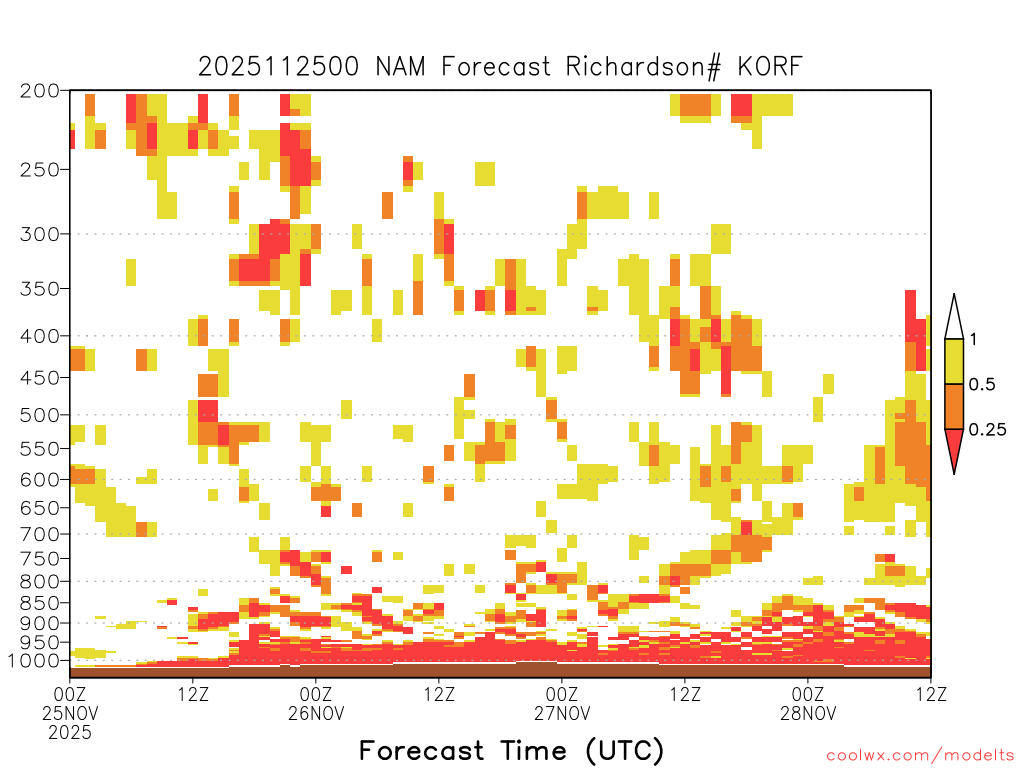 2025112500 NAM Forecast Richardson# KORF

200
250
300
350
400
450
500
550
600
650
700
750
800
850
900
950
1000

1
0.5
0.25

00Z 25NOV 2025
12Z
00Z 26NOV
12Z
00Z 27NOV
12Z
00Z 28NOV
12Z

Forecast Time (UTC)

coolwx.com/modelts